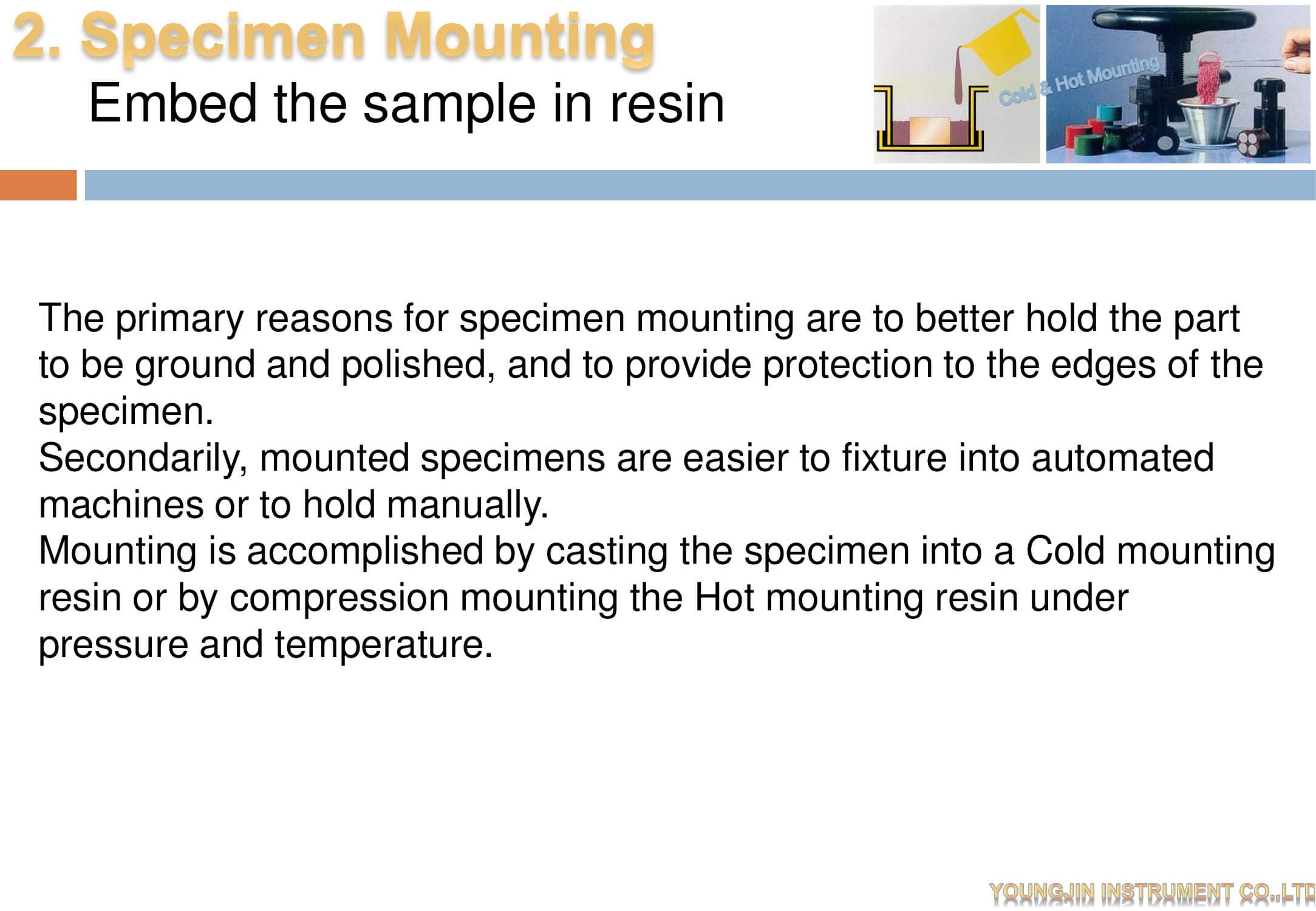 2. Specimen Mounting

Embed the sample in resin

Cold & Hot Mounting

The primary reasons for specimen mounting are to better hold the part to be ground and polished, and to provide protection to the edges of the specimen.
Secondarily, mounted specimens are easier to fixture into automated machines or to hold manually.
Mounting is accomplished by casting the specimen into a Cold mounting resin or by compression mounting the Hot mounting resin under pressure and temperature.

YOUNGJIN INSTRUMENT CO.,LTD